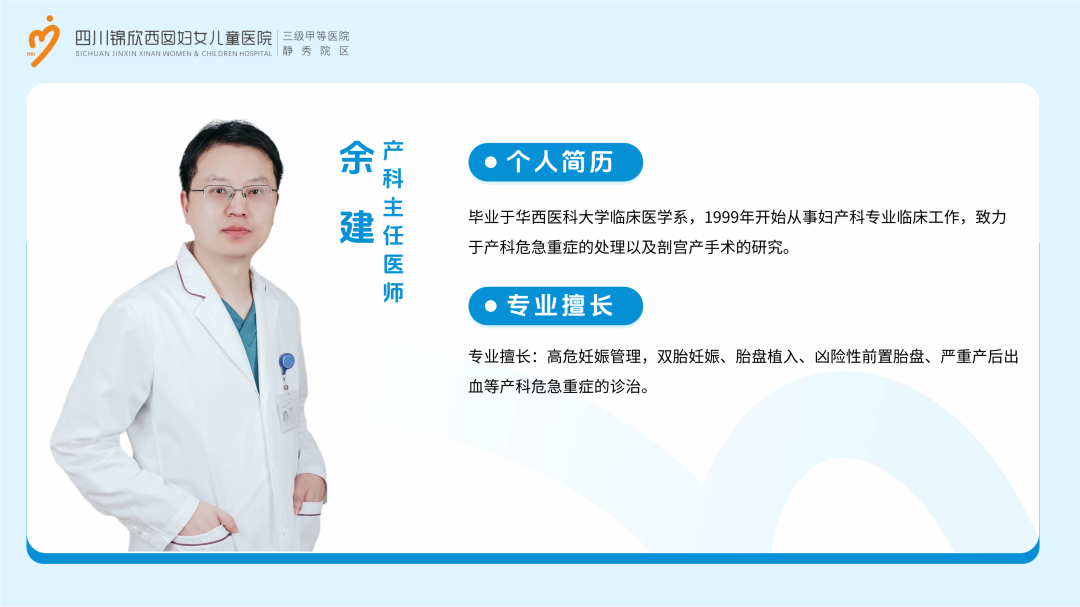 四川锦欣西囡妇女儿童医院
SICHUAN JINXIN XINAN WOMEN & CHILDREN HOSPITAL
三级甲等医院
静秀院区

余建
产科主任医师

个人简历

毕业于华西医科大学临床医学系，1999年开始从事妇产科专业临床工作，致力于产科危急重症的处理以及剖宫产手术的研究。

专业擅长

专业擅长：高危妊娠管理，双胎妊娠、胎盘植入、凶险性前置胎盘、严重产后出血等产科危急重症的诊治。